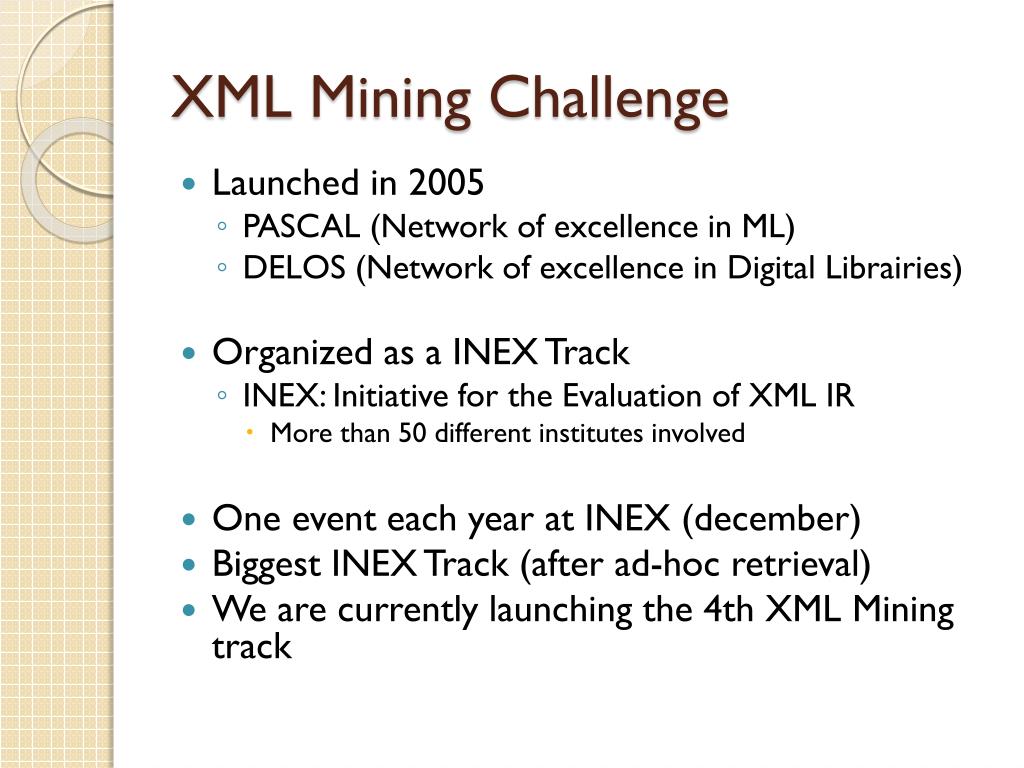 XML Mining Challenge

- Launched in 2005
  - PASCAL (Network of excellence in ML)
  - DELOS (Network of excellence in Digital Librairies)

- Organized as a INEX Track
  - INEX: Initiative for the Evaluation of XML IR
    - More than 50 different institutes involved

- One event each year at INEX (december)
- Biggest INEX Track (after ad-hoc retrieval)
- We are currently launching the 4th XML Mining track